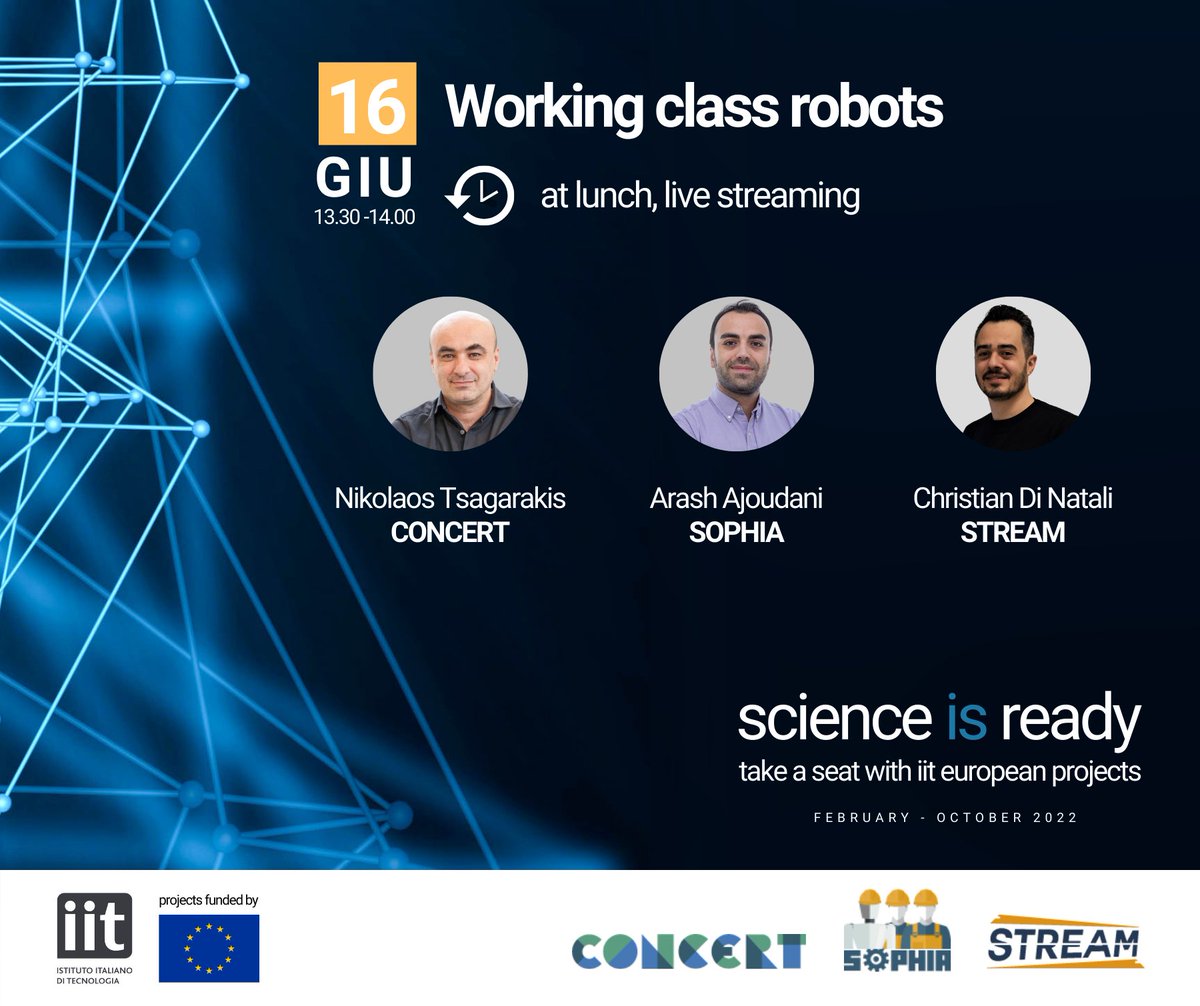 16
GIU
13.30 -14.00

Working class robots

at lunch, live streaming

Nikolaos Tsagarakis
CONCERT

Arash Ajoudani
SOPHIA

Christian Di Natali
STREAM

science is ready
take a seat with iit european projects

FEBRUARY - OCTOBER 2022

iit
ISTITUTO ITALIANO DI TECNOLOGIA

projects funded by

CONCERT

SOPHIA

STREAM